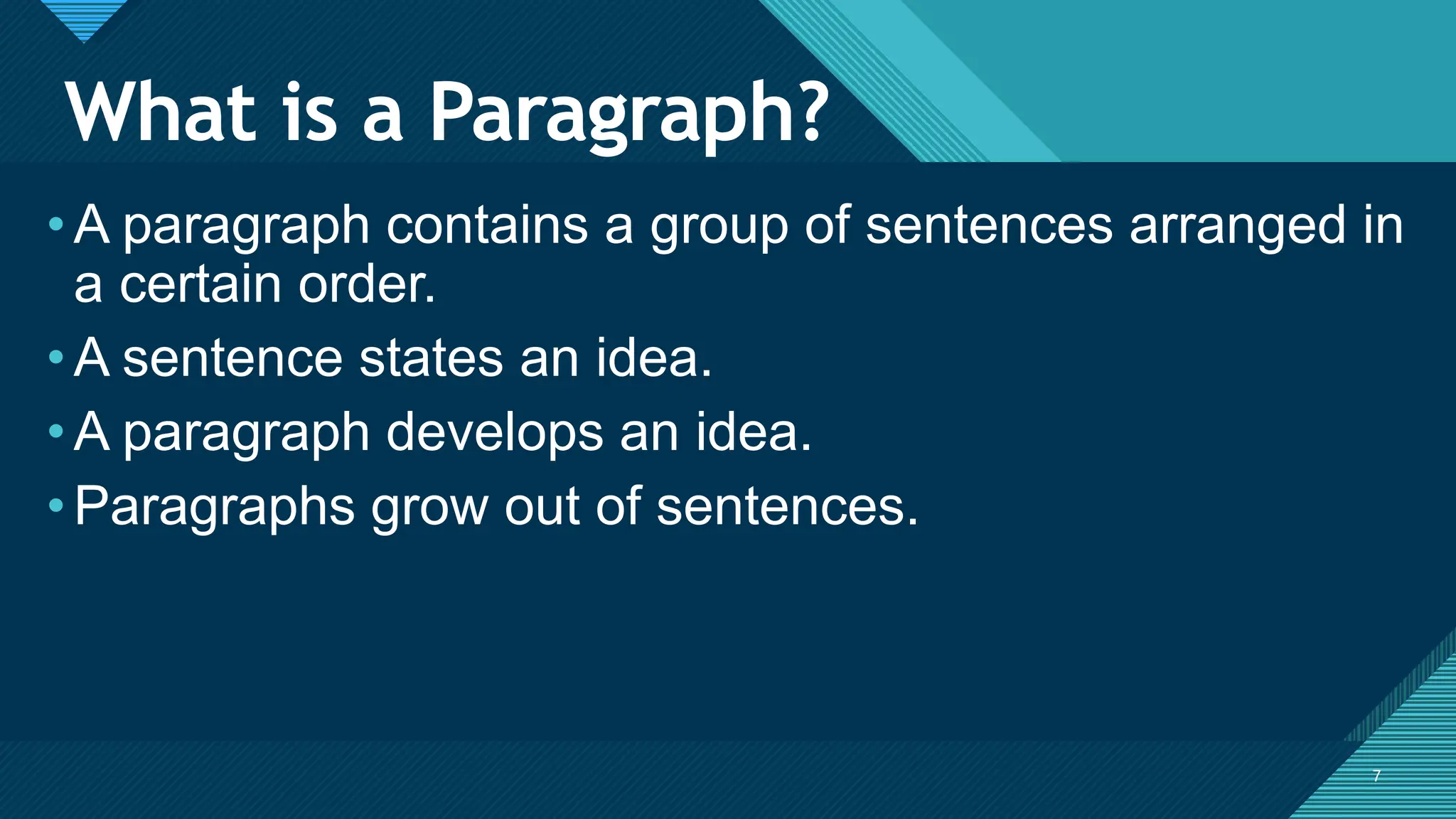 What is a Paragraph?

• A paragraph contains a group of sentences arranged in a certain order.
• A sentence states an idea.
• A paragraph develops an idea.
• Paragraphs grow out of sentences.

7